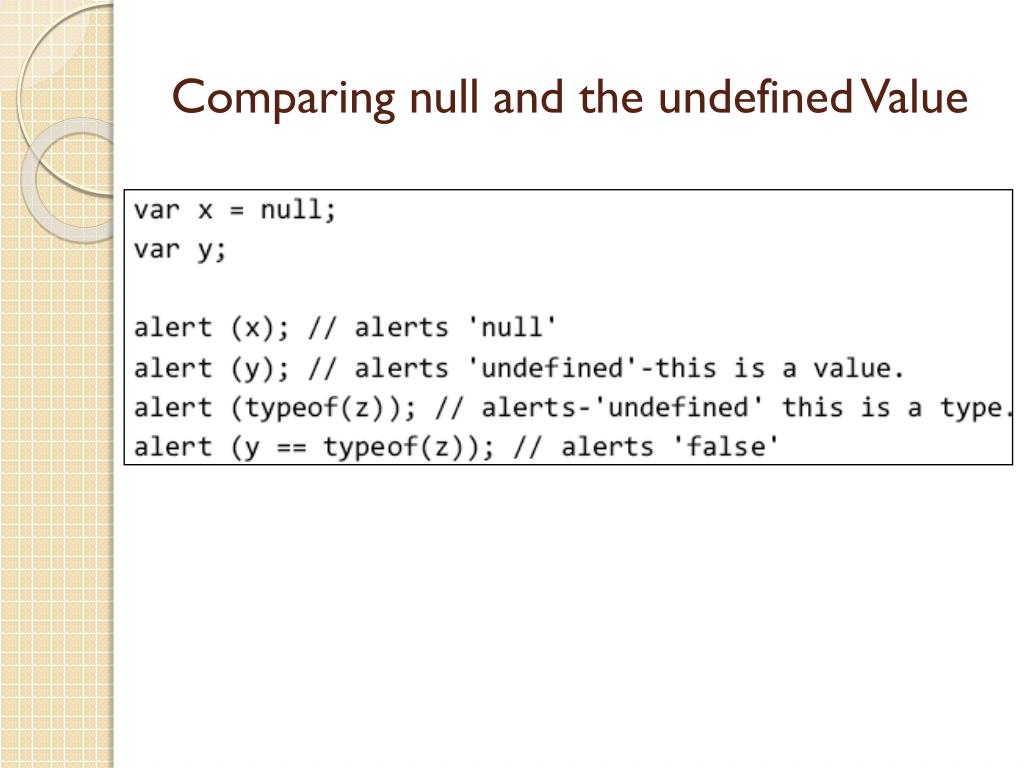 Comparing null and the undefined Value

var x = null;
var y;

alert (x); // alerts 'null'
alert (y); // alerts 'undefined'-this is a value.
alert (typeof(z)); // alerts-'undefined' this is a type.
alert (y == typeof(z)); // alerts 'false'